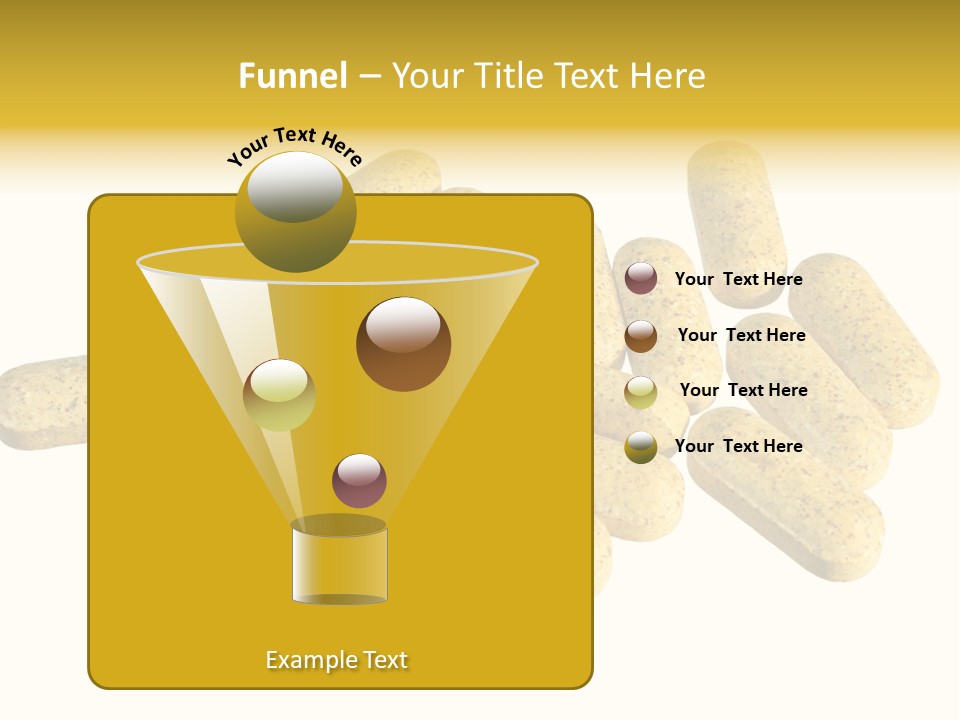 Funnel – Your Title Text Here

Your Text Here

Your Text Here

Your Text Here

Your Text Here

Your Text Here

Example Text